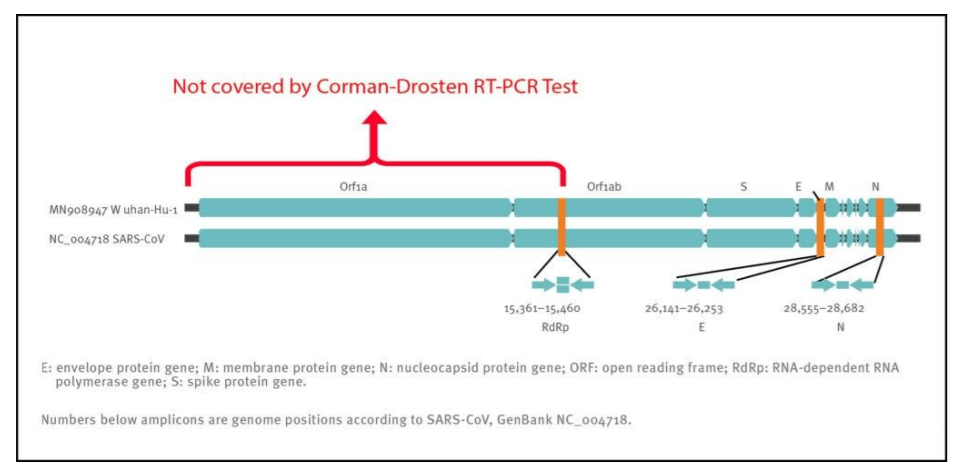 Not covered by Corman-Drosten RT-PCR Test

Orf1a

Orf1ab

S

E

M

N

MN908947 W uhan-Hu-1

NC_004718 SARS-CoV

15,361–15,460
RdRp

26,141–26,253
E

28,555–28,682
N

E: envelope protein gene; M: membrane protein gene; N: nucleocapsid protein gene; ORF: open reading frame; RdRp: RNA-dependent RNA polymerase gene; S: spike protein gene.

Numbers below amplicons are genome positions according to SARS-CoV, GenBank NC_004718.